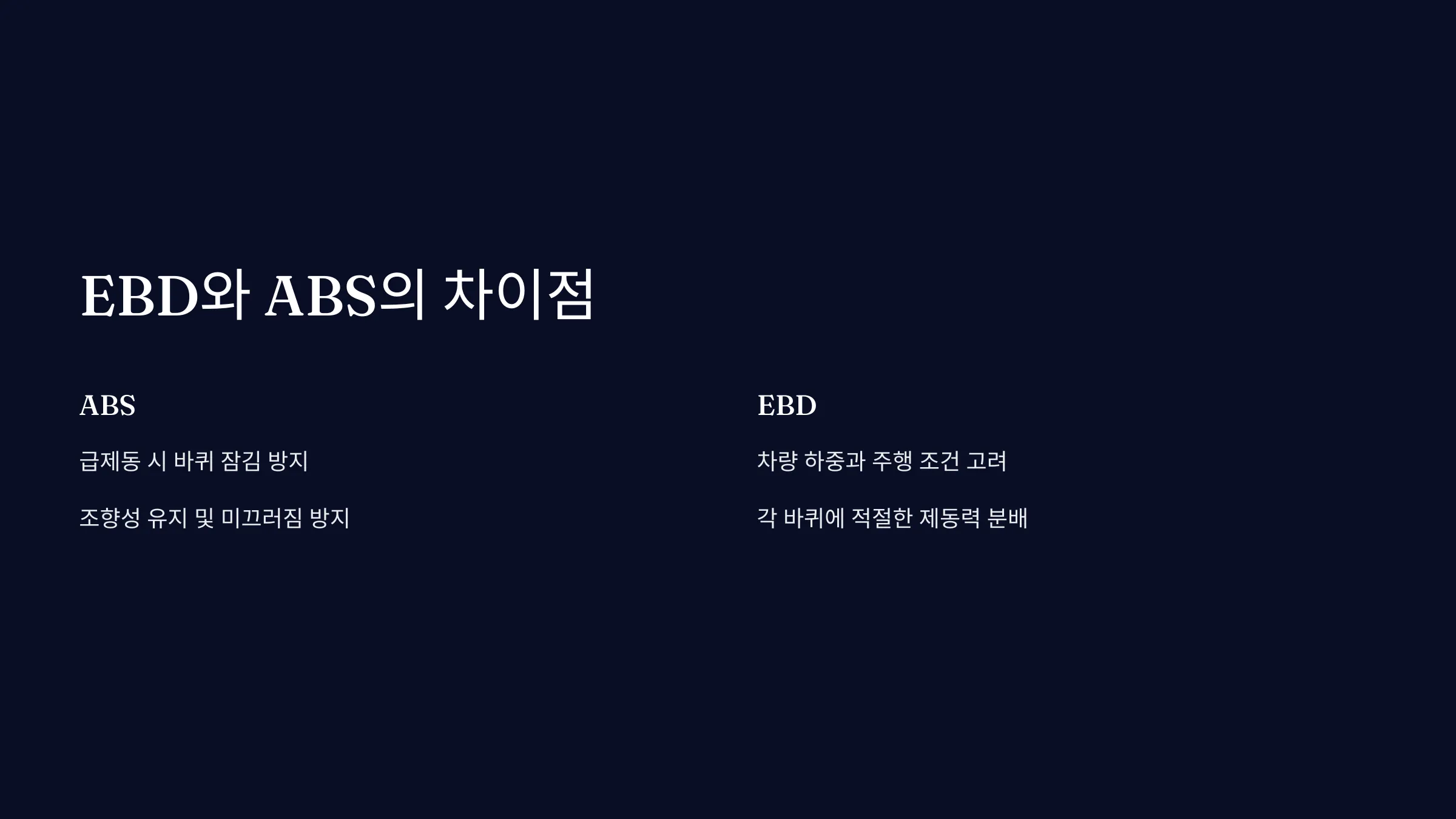 EBD와 ABS의 차이점

ABS

급제동 시 바퀴 잠김 방지

조향성 유지 및 미끄러짐 방지

EBD

차량 하중과 주행 조건 고려

각 바퀴에 적절한 제동력 분배